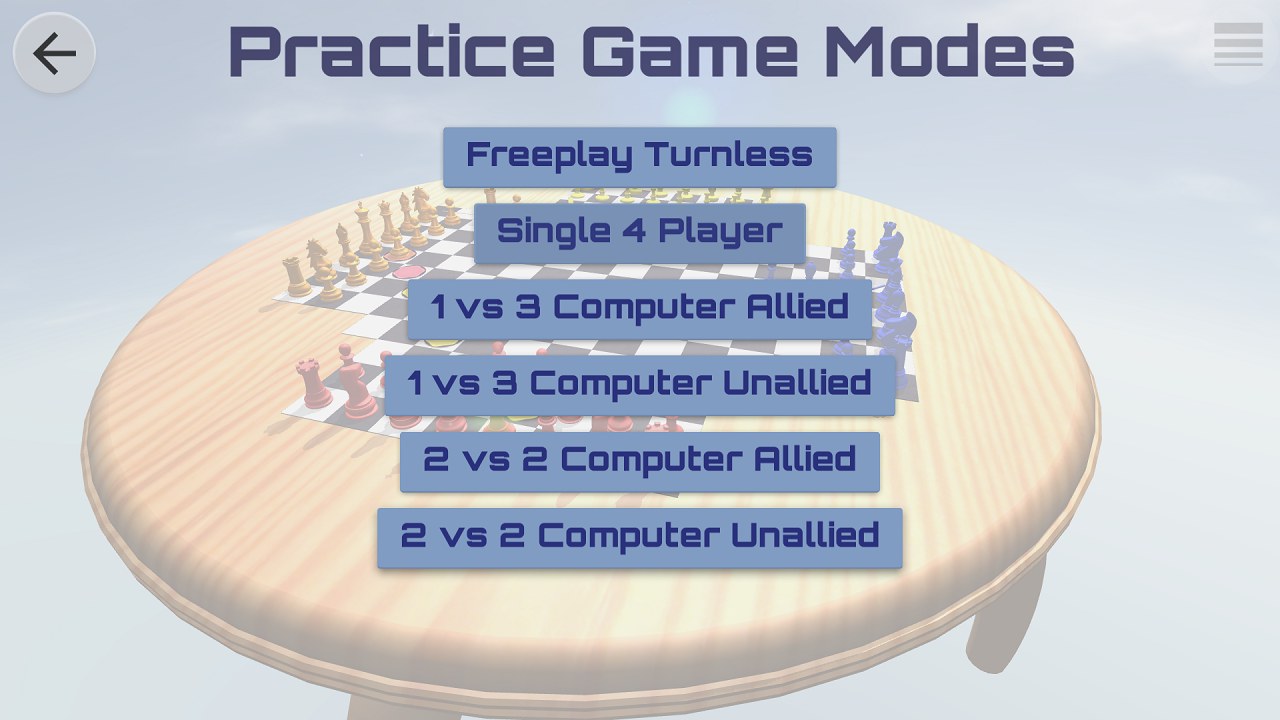 Practice Game Modes

Freeplay Turnless

Single 4 Player

1 vs 3 Computer Allied

1 vs 3 Computer Unallied

2 vs 2 Computer Allied

2 vs 2 Computer Unallied